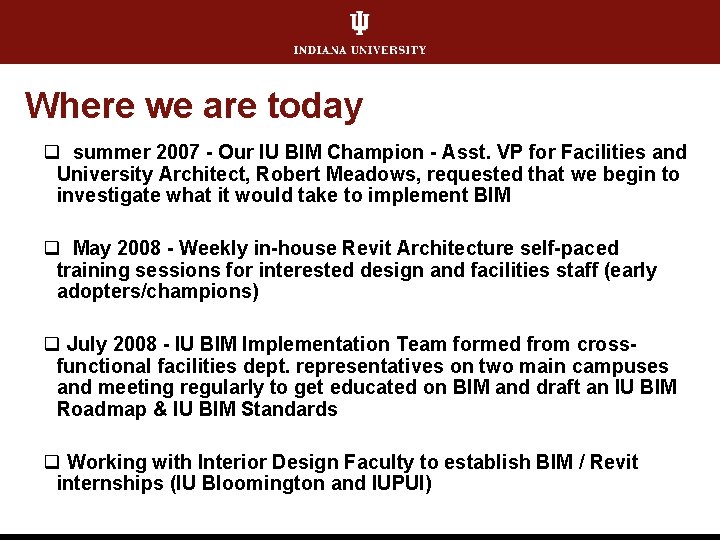 INDIANA UNIVERSITY

Where we are today

❑ summer 2007 - Our IU BIM Champion - Asst. VP for Facilities and University Architect, Robert Meadows, requested that we begin to investigate what it would take to implement BIM

❑ May 2008 - Weekly in-house Revit Architecture self-paced training sessions for interested design and facilities staff (early adopters/champions)

❑ July 2008 - IU BIM Implementation Team formed from cross-functional facilities dept. representatives on two main campuses and meeting regularly to get educated on BIM and draft an IU BIM Roadmap & IU BIM Standards

❑ Working with Interior Design Faculty to establish BIM / Revit internships (IU Bloomington and IUPUI)